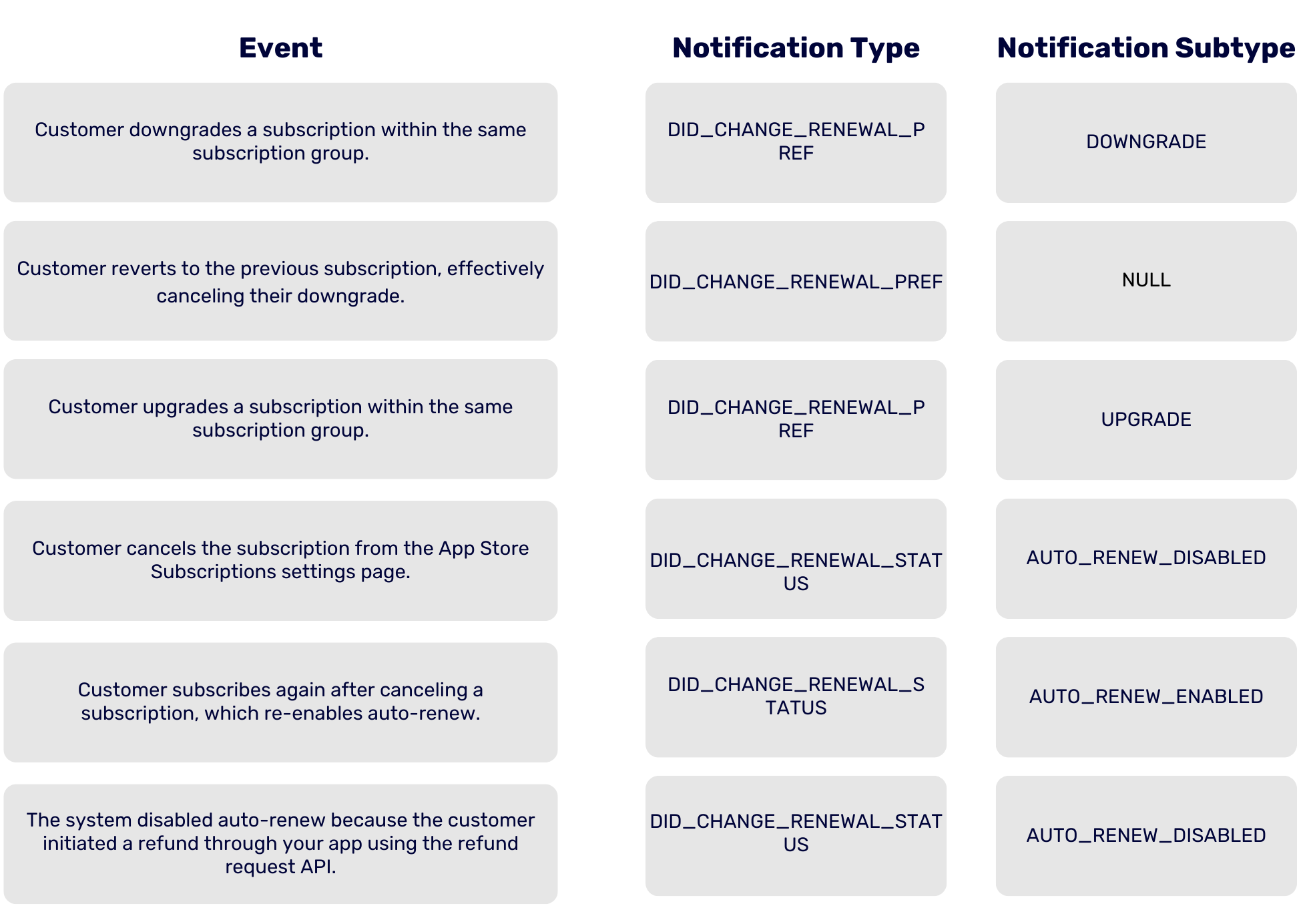 | Event | Notification Type | Notification Subtype |
|---|---|---|
| Customer downgrades a subscription within the same subscription group. | DID_CHANGE_RENEWAL_PREF | DOWNGRADE |
| Customer reverts to the previous subscription, effectively canceling their downgrade. | DID_CHANGE_RENEWAL_PREF | NULL |
| Customer upgrades a subscription within the same subscription group. | DID_CHANGE_RENEWAL_PREF | UPGRADE |
| Customer cancels the subscription from the App Store Subscriptions settings page. | DID_CHANGE_RENEWAL_STATUS | AUTO_RENEW_DISABLED |
| Customer subscribes again after canceling a subscription, which re-enables auto-renew. | DID_CHANGE_RENEWAL_STATUS | AUTO_RENEW_ENABLED |
| The system disabled auto-renew because the customer initiated a refund through your app using the refund request API. | DID_CHANGE_RENEWAL_STATUS | AUTO_RENEW_DISABLED |